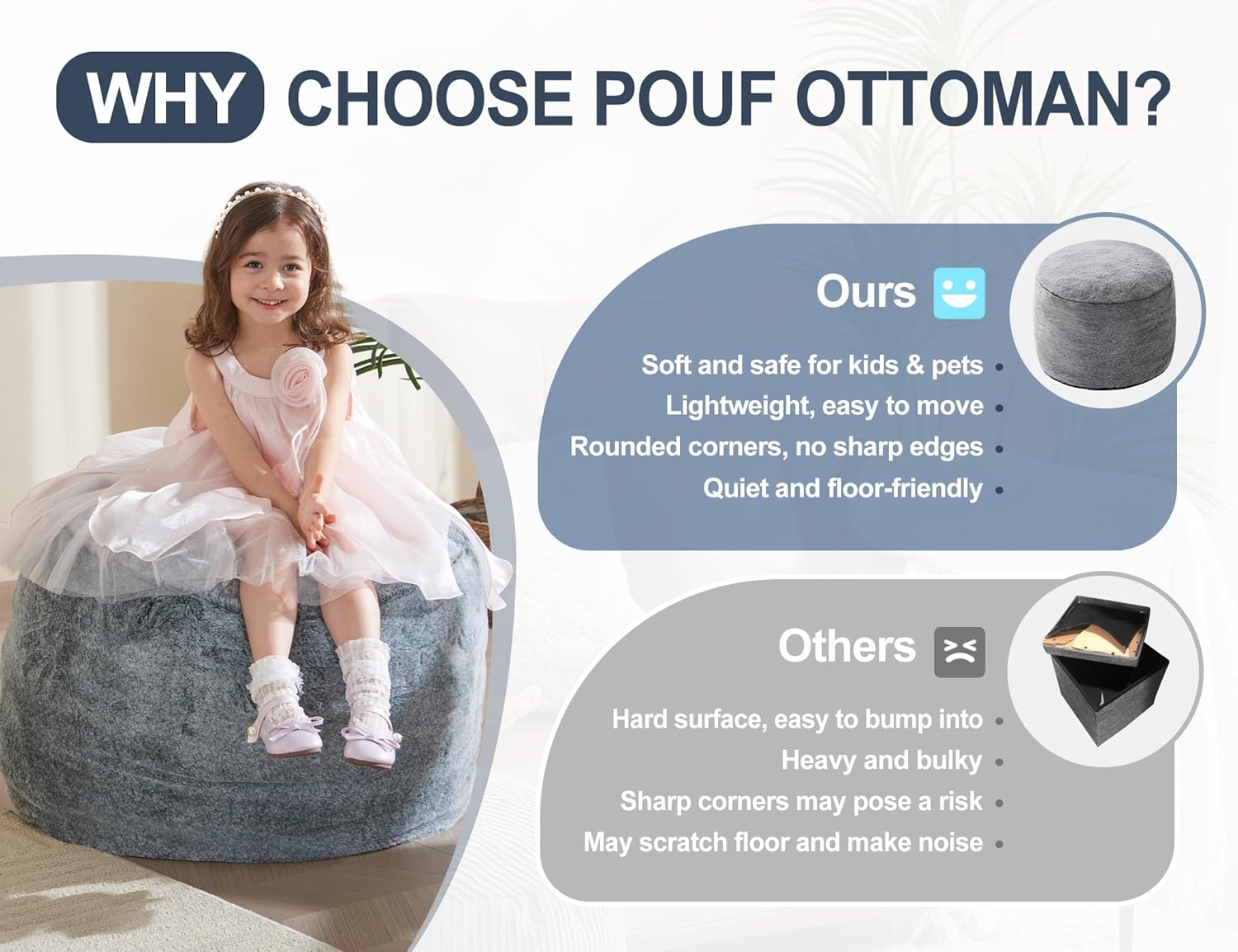 WHY CHOOSE POUF OTTOMAN?

Ours

Soft and safe for kids & pets •
Lightweight, easy to move •
Rounded corners, no sharp edges •
Quiet and floor-friendly •

Others

Hard surface, easy to bump into •
Heavy and bulky •
Sharp corners may pose a risk •
May scratch floor and make noise •